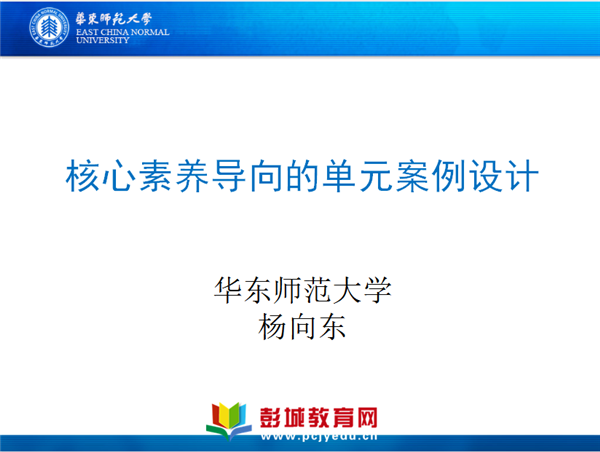 華東師範大學
EAST CHINA NORMAL UNIVERSITY

核心素养导向的单元案例设计

华东师范大学
杨向东

彭城教育网
www.pcjyedu.cn